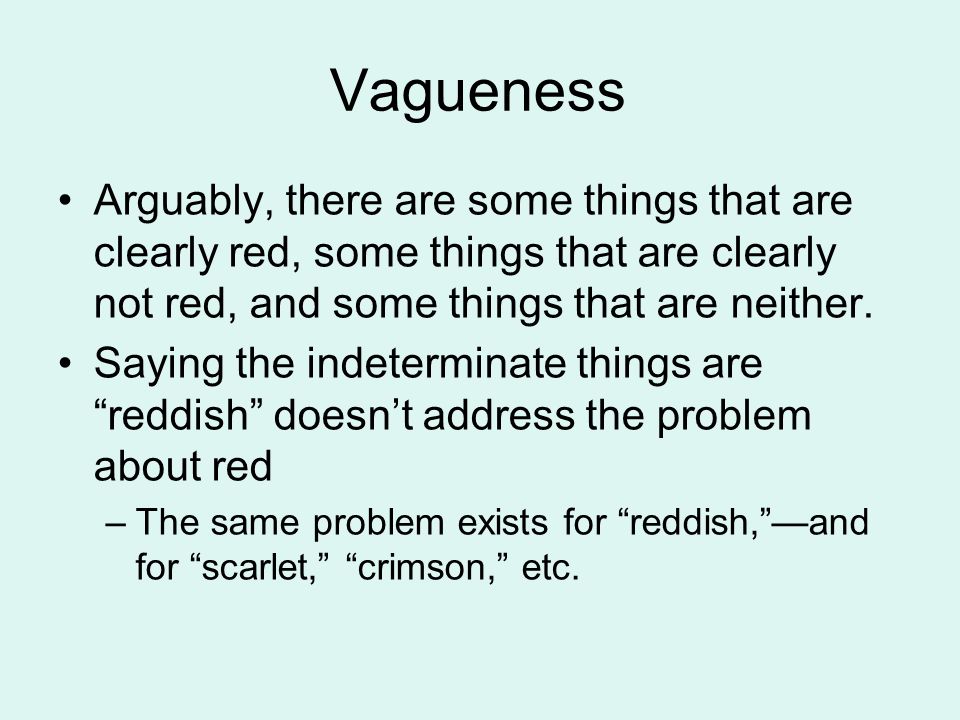 Vagueness

• Arguably, there are some things that are clearly red, some things that are clearly not red, and some things that are neither.
• Saying the indeterminate things are “reddish” doesn’t address the problem about red
– The same problem exists for “reddish,”—and for “scarlet,” “crimson,” etc.